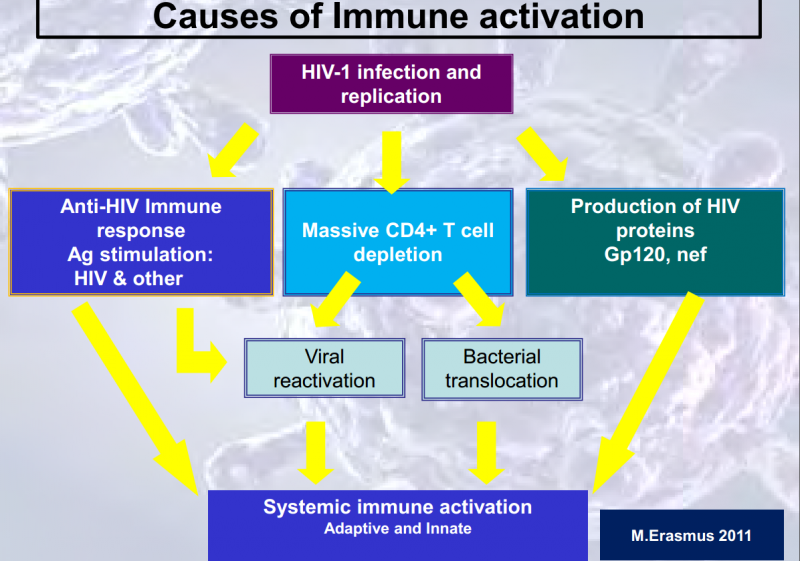 Causes of Immune activation

HIV-1 infection and replication

Anti-HIV Immune response
Ag stimulation:
HIV & other

Massive CD4+ T cell depletion

Production of HIV proteins
Gp120, nef

Viral reactivation

Bacterial translocation

Systemic immune activation
Adaptive and Innate

M.Erasmus 2011